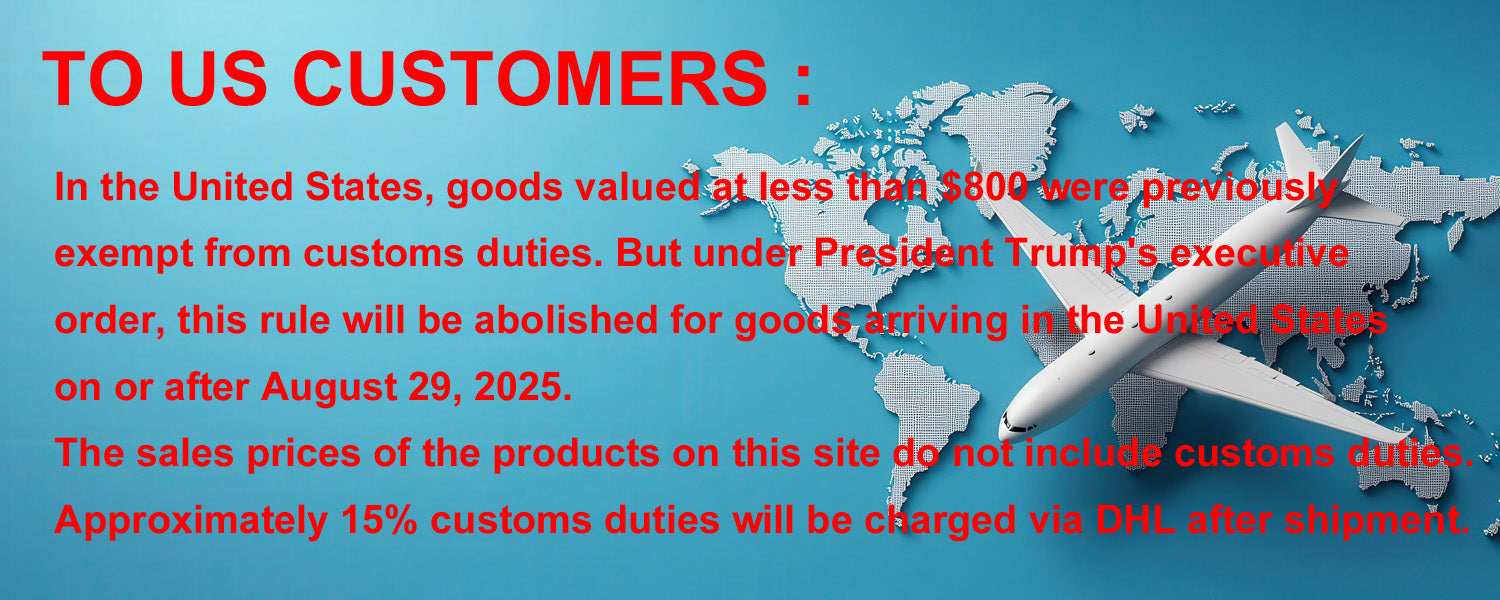 TO US CUSTOMERS :

In the United States, goods valued at less than \$800 were previously exempt from customs duties. But under President Trump's executive order, this rule will be abolished for goods arriving in the United States on or after August 29, 2025.
The sales prices of the products on this site do not include customs duties. Approximately 15% customs duties will be charged via DHL after shipment.